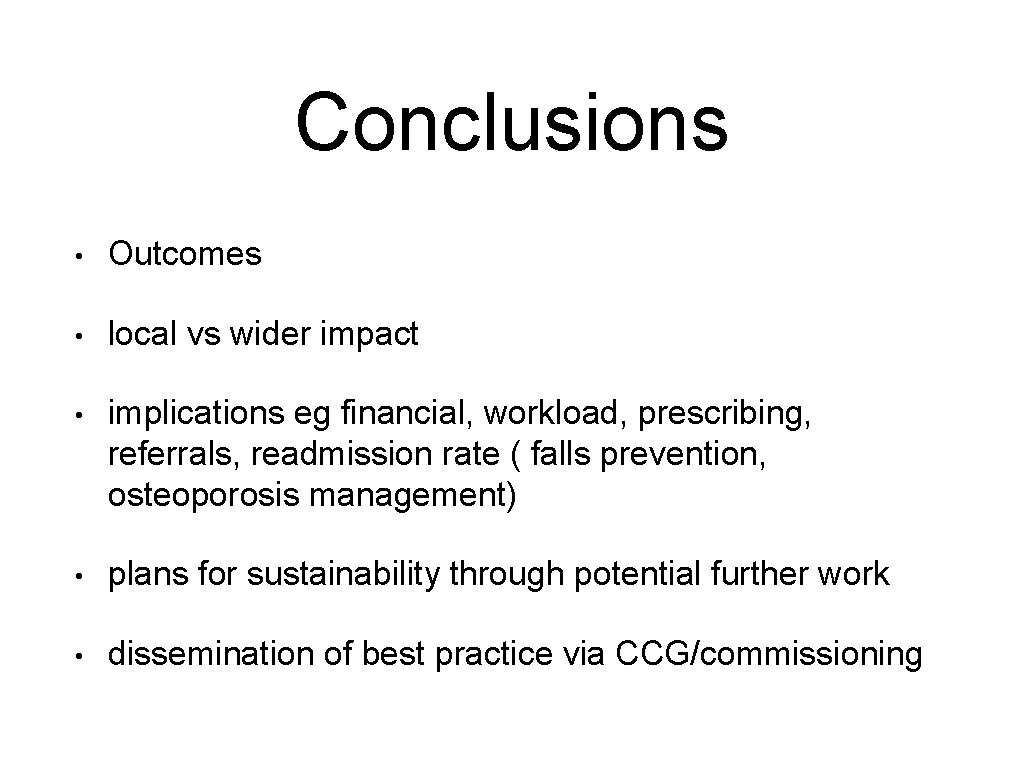 Conclusions

• Outcomes

• local vs wider impact

• implications eg financial, workload, prescribing, referrals, readmission rate ( falls prevention, osteoporosis management)

• plans for sustainability through potential further work

• dissemination of best practice via CCG/commissioning